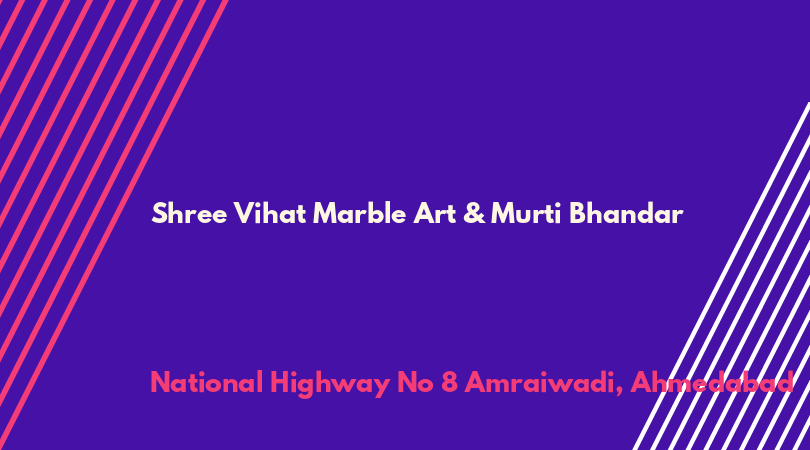 Shree Vihat Marble Art & Murti Bhandar

National Highway No 8 Amraiwadi, Ahmedabad